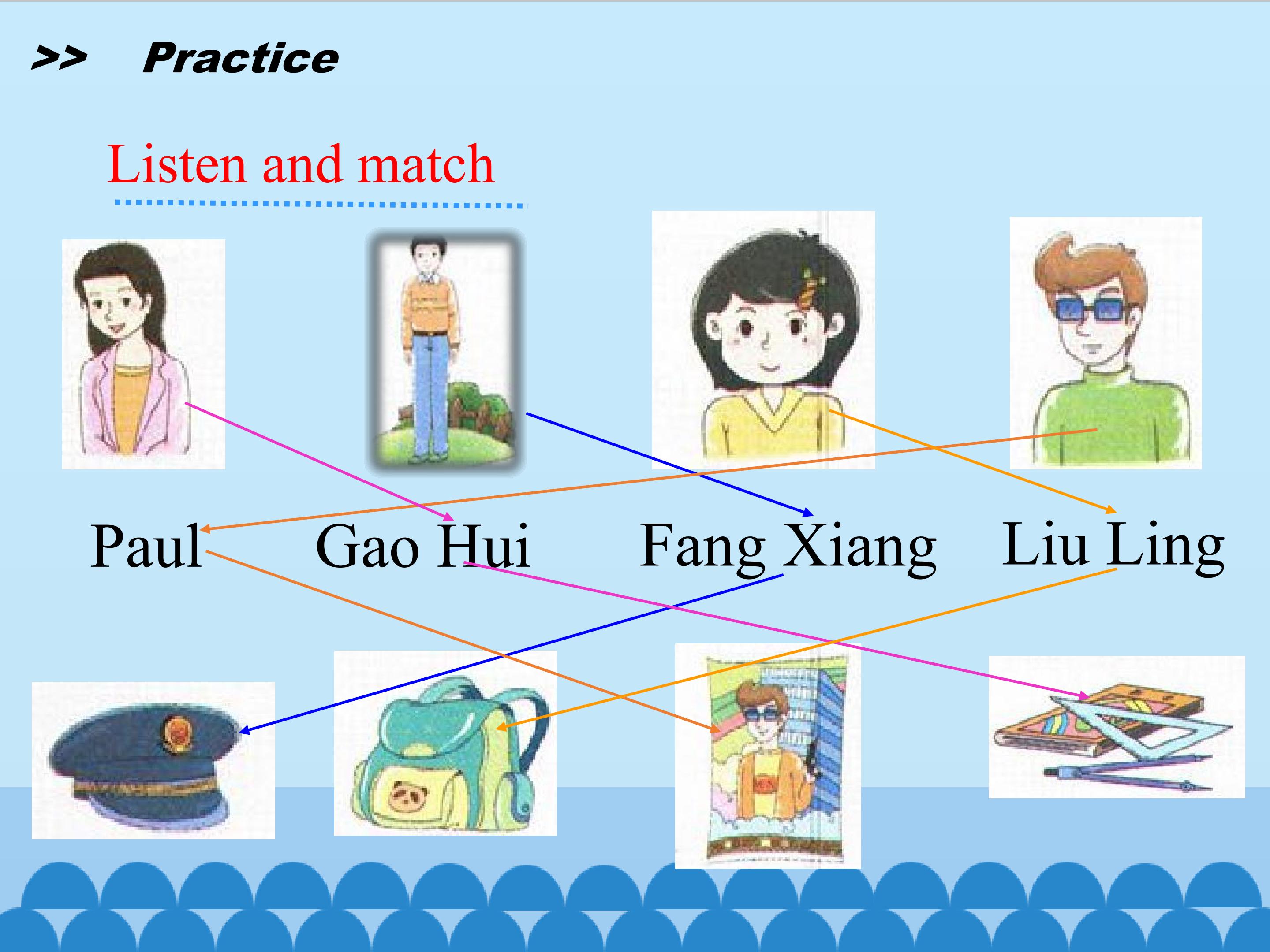 >> Practice

Listen and match

Paul Gao Hui Fang Xiang Liu Ling